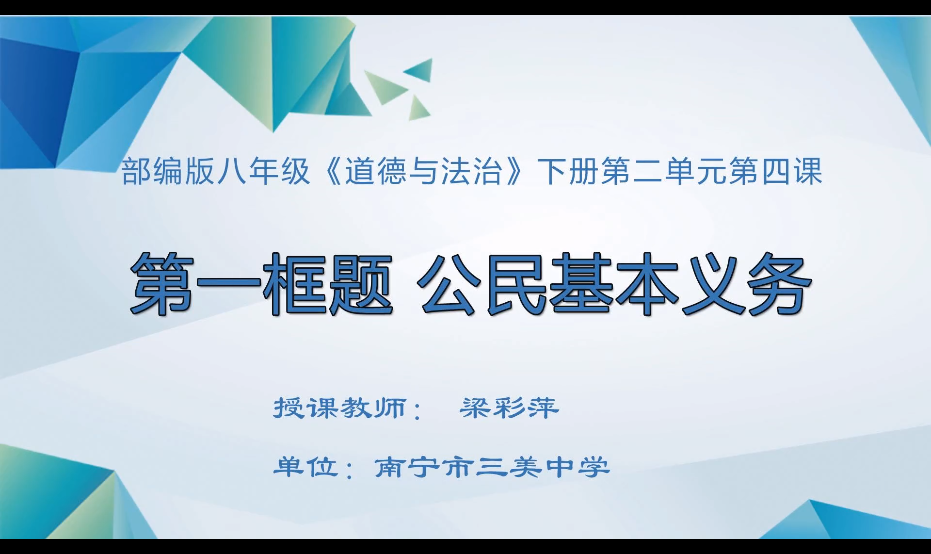 部编版八年级《道德与法治》下册第二单元第四课

第一框题 公民基本义务

授课教师： 梁彩萍

单位：南宁市三美中学